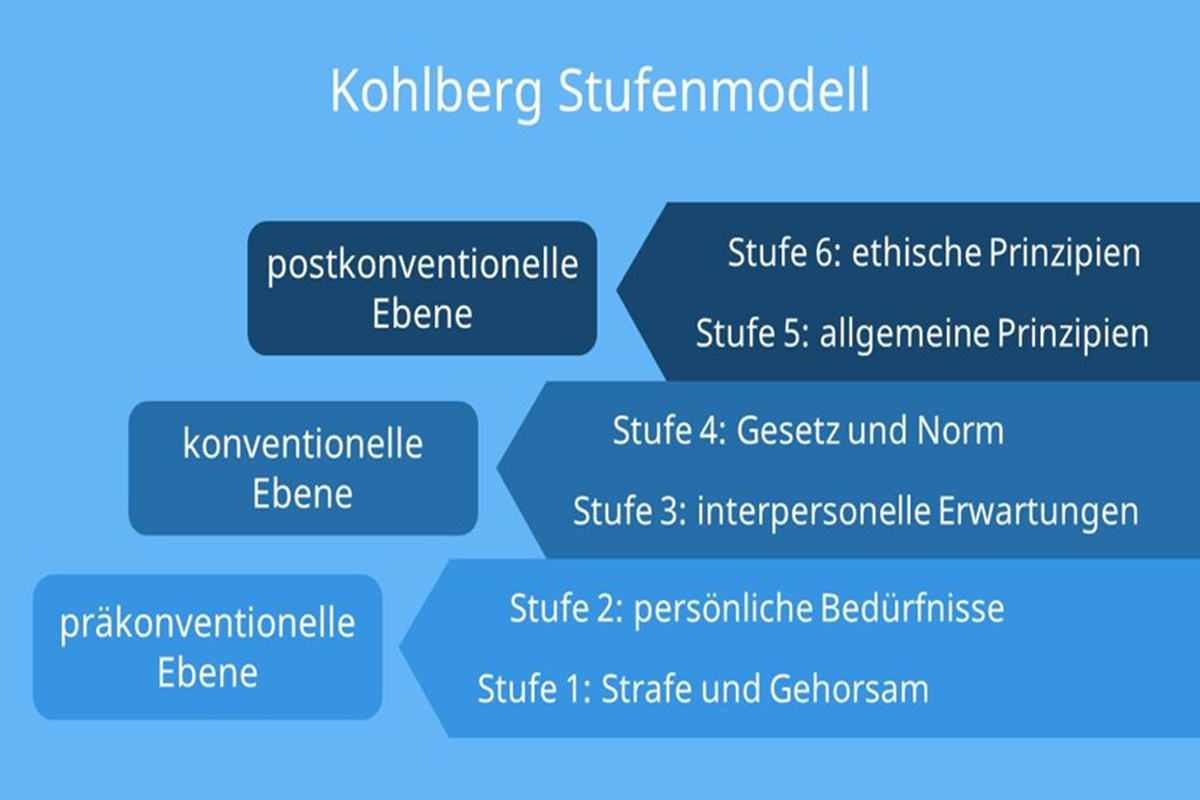 Kohlberg Stufenmodell

postkonventionelle Ebene

Stufe 6: ethische Prinzipien

Stufe 5: allgemeine Prinzipien

konventionelle Ebene

Stufe 4: Gesetz und Norm

Stufe 3: interpersonelle Erwartungen

präkonventionelle Ebene

Stufe 2: persönliche Bedürfnisse

Stufe 1: Strafe und Gehorsam